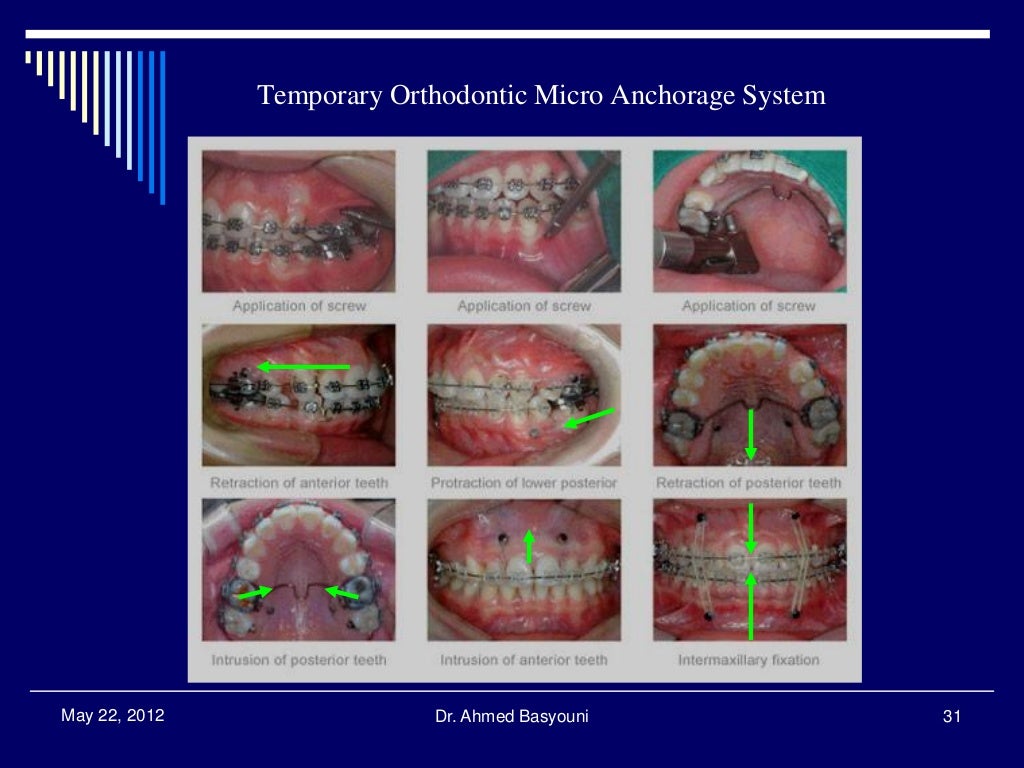 Temporary Orthodontic Micro Anchorage System

Application of screw

Application of screw

Application of screw

Retraction of anterior teeth

Protraction of lower posterior

Retraction of posterior teeth

Intrusion of posterior teeth

Intrusion of anterior teeth

Intermaxillary fixation

May 22, 2012

Dr. Ahmed Basyouni

31